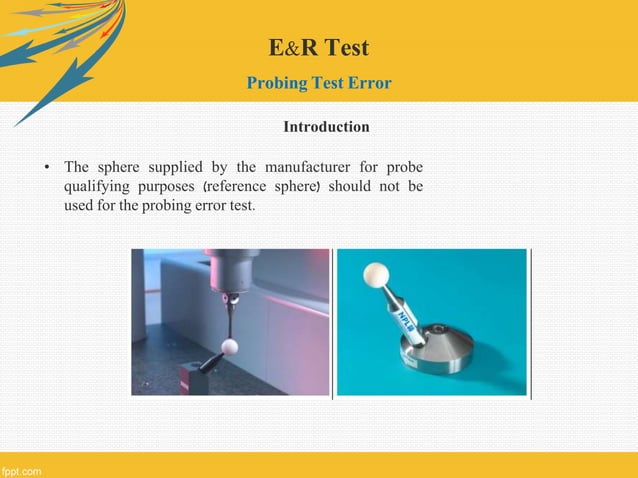 E&R Test

Probing Test Error

Introduction

• The sphere supplied by the manufacturer for probe qualifying purposes (reference sphere) should not be used for the probing error test.

NPL

fppt.com